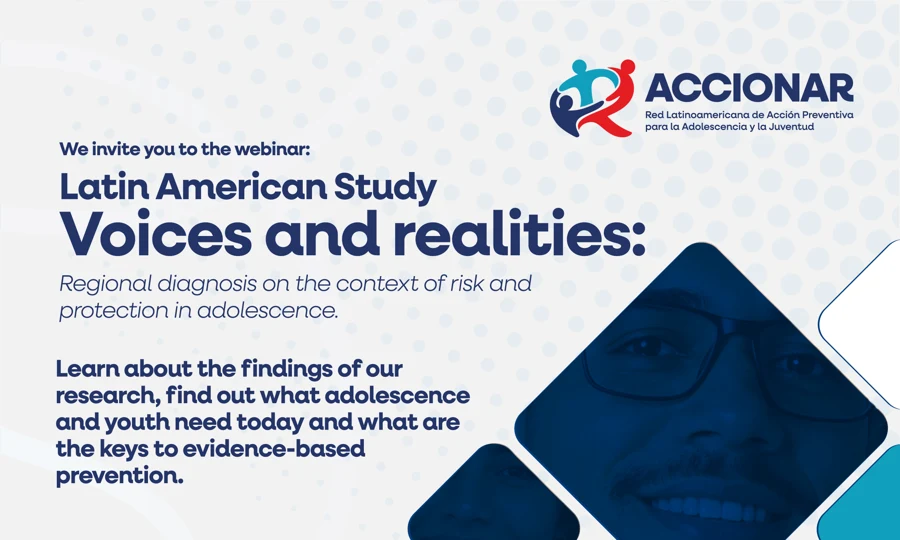 ACCIONAR
Red Latinoamericana de Acción Preventiva para la Adolescencia y la Juventud

We invite you to the webinar:

Latin American Study
Voices and realities:

Regional diagnosis on the context of risk and protection in adolescence.

Learn about the findings of our research, find out what adolescence and youth need today and what are the keys to evidence-based prevention.